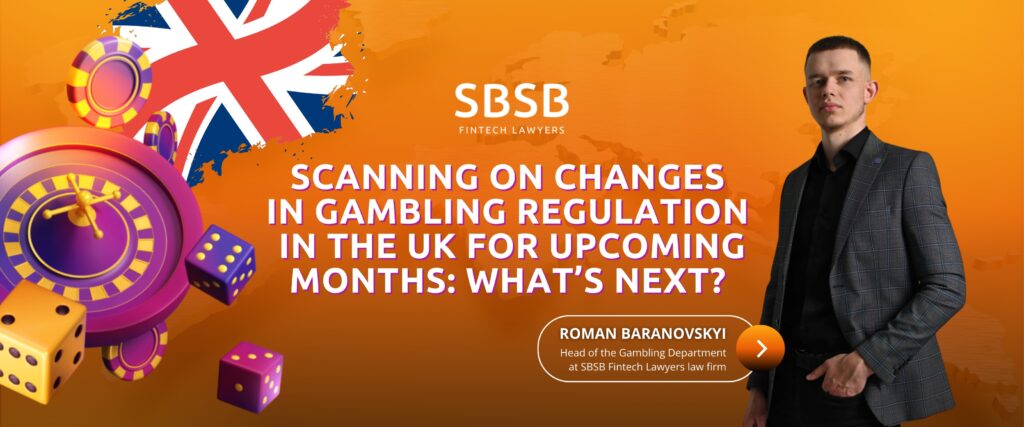 SBSB
FINTECH LAWYERS

SCANNING ON CHANGES IN GAMBLING REGULATION IN THE UK FOR UPCOMING MONTHS: WHAT'S NEXT?

ROMAN BARANOVSKYI
Head of the Gambling Department at SBSB Fintech Lawyers law firm